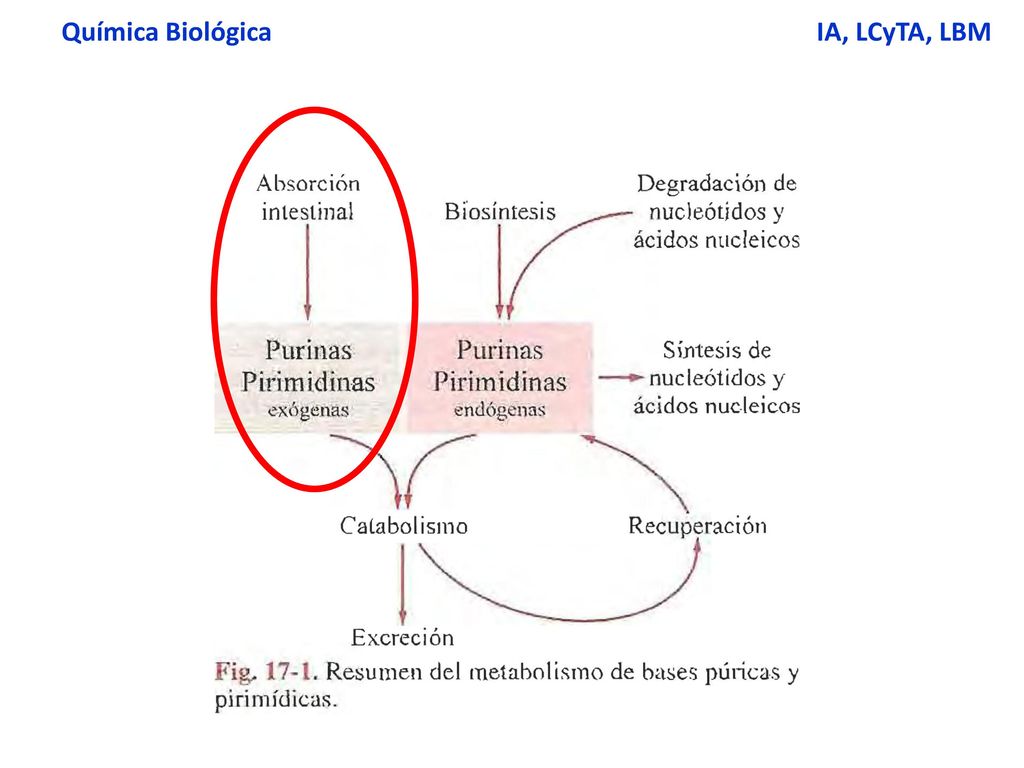 Química Biológica

IA, LCyTA, LBM

Absorción intestinal

Biosíntesis

Degradación de nucleótidos y ácidos nucleicos

Purinas Pirimidinas exógenas

Purinas Pirimidinas endógenas

Síntesis de nucleótidos y ácidos nucleicos

Catabolismo

Recuperación

Excreción

Fig. 17-1. Resumen del metabolismo de bases púricas y pirimídicas.